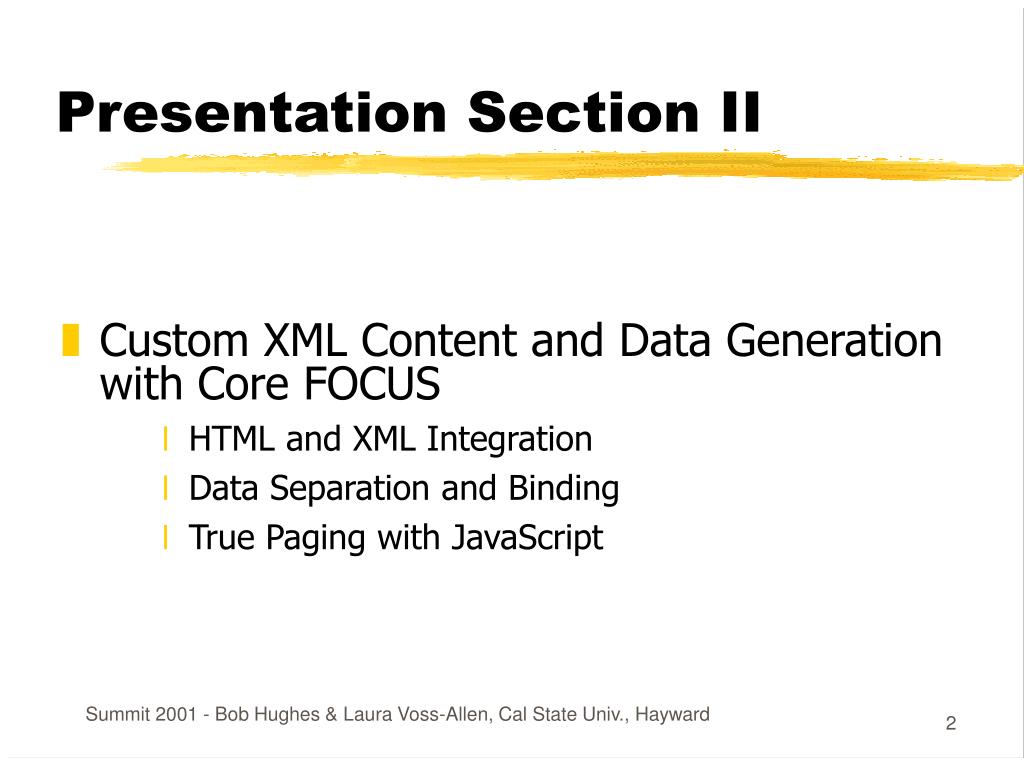 Presentation Section II

Custom XML Content and Data Generation with Core FOCUS

HTML and XML Integration

Data Separation and Binding

True Paging with JavaScript

Summit 2001 - Bob Hughes & Laura Voss-Allen, Cal State Univ., Hayward

2